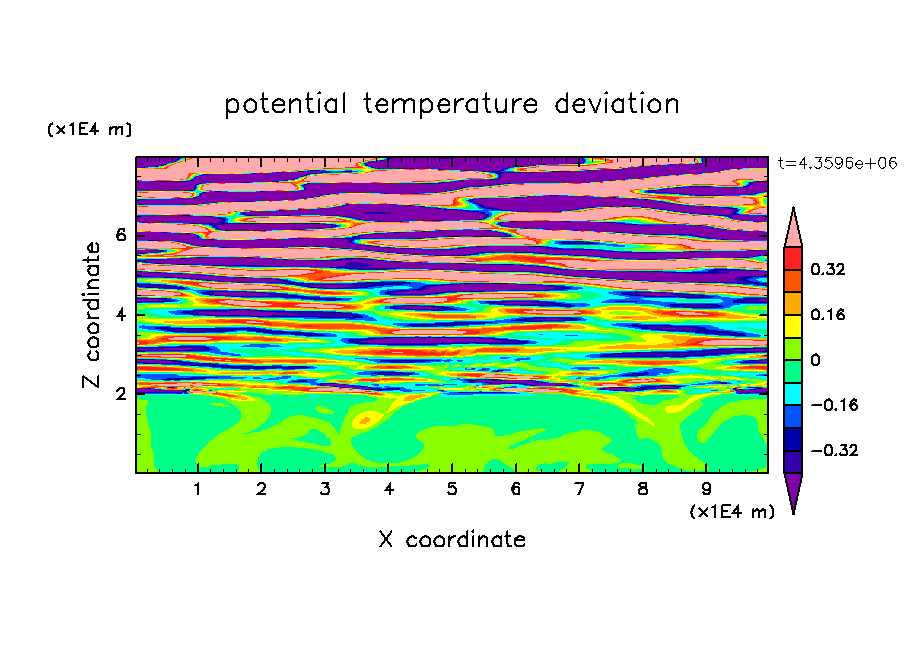 potential temperature deviation

(x1E4 m)

t=4.3596e+06

Z coordinate

6

4

2

0.32

0.16

0

−0.16

−0.32

1 2 3 4 5 6 7 8 9

(x1E4 m)

X coordinate